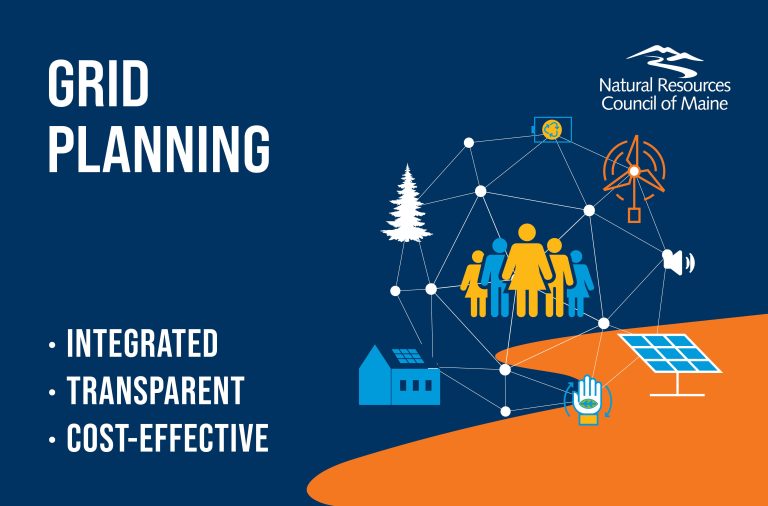 GRID PLANNING

Natural Resources Council of Maine

• INTEGRATED
• TRANSPARENT
• COST-EFFECTIVE